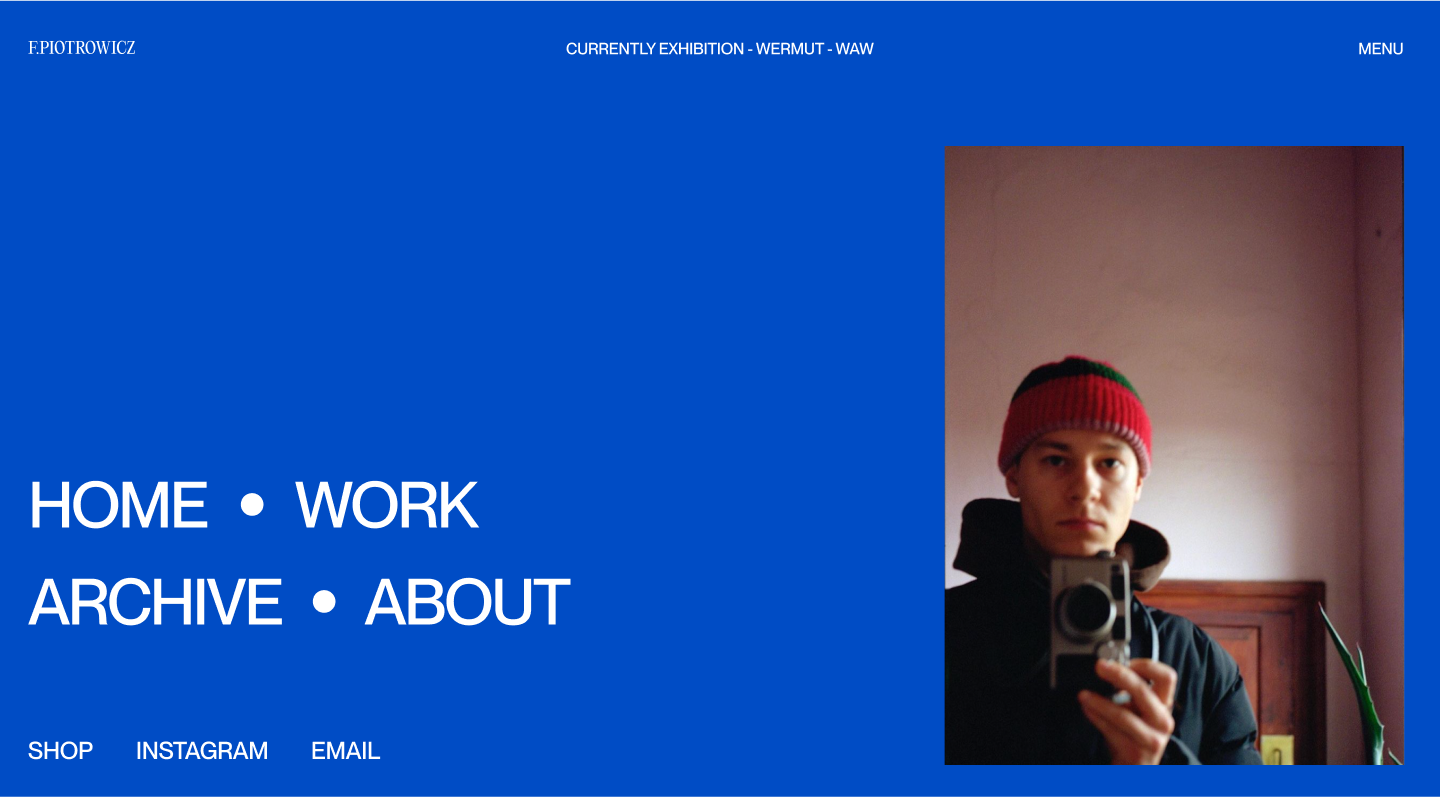 F.PIOTROWICZ

CURRENTLY EXHIBITION - WERMUT - WAW

MENU

HOME • WORK
ARCHIVE • ABOUT

SHOP INSTAGRAM EMAIL